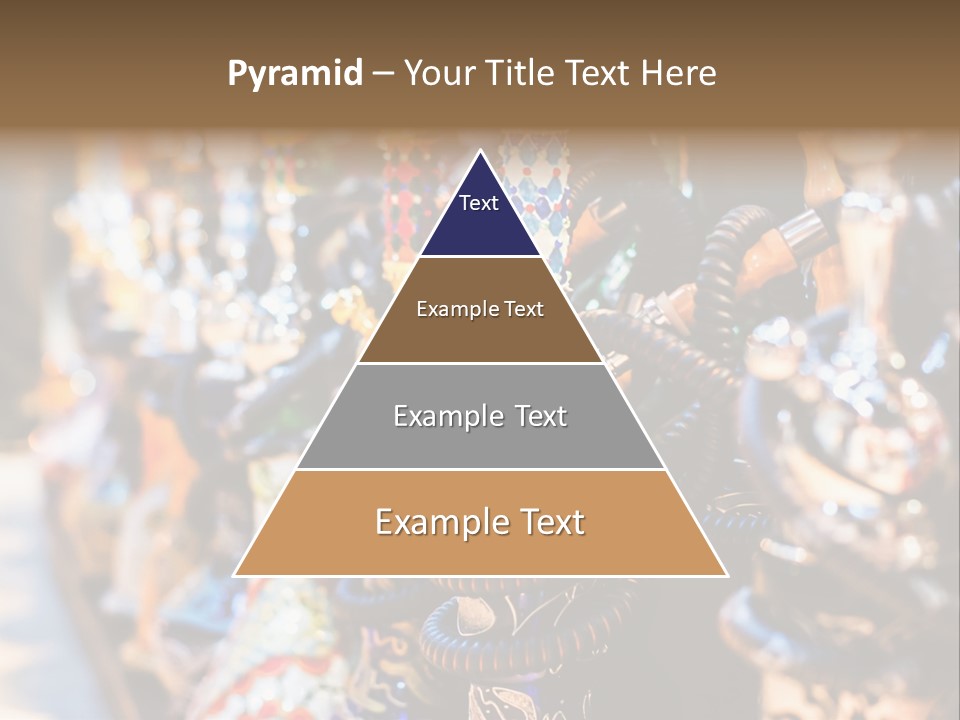 Pyramid – Your Title Text Here

Text

Example Text

Example Text

Example Text